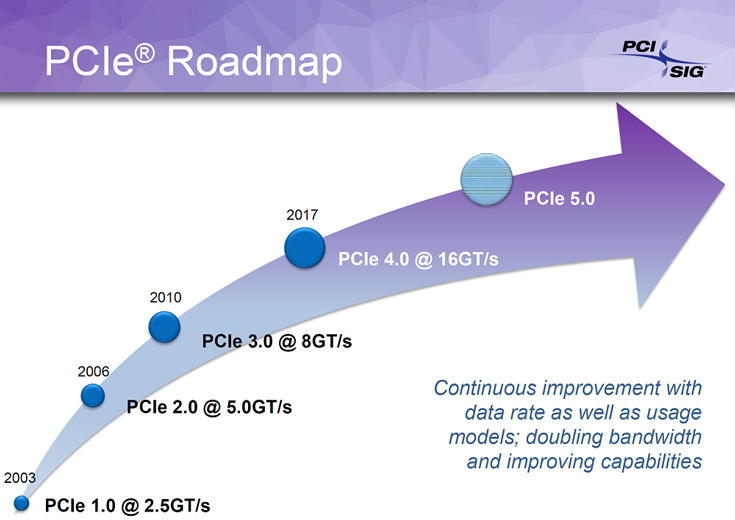 PCIe® Roadmap

PCI SIG

PCIe 5.0

2017
PCIe 4.0 @ 16GT/s

2010
PCIe 3.0 @ 8GT/s

2006
PCIe 2.0 @ 5.0GT/s

2003
PCIe 1.0 @ 2.5GT/s

Continuous improvement with data rate as well as usage models; doubling bandwidth and improving capabilities